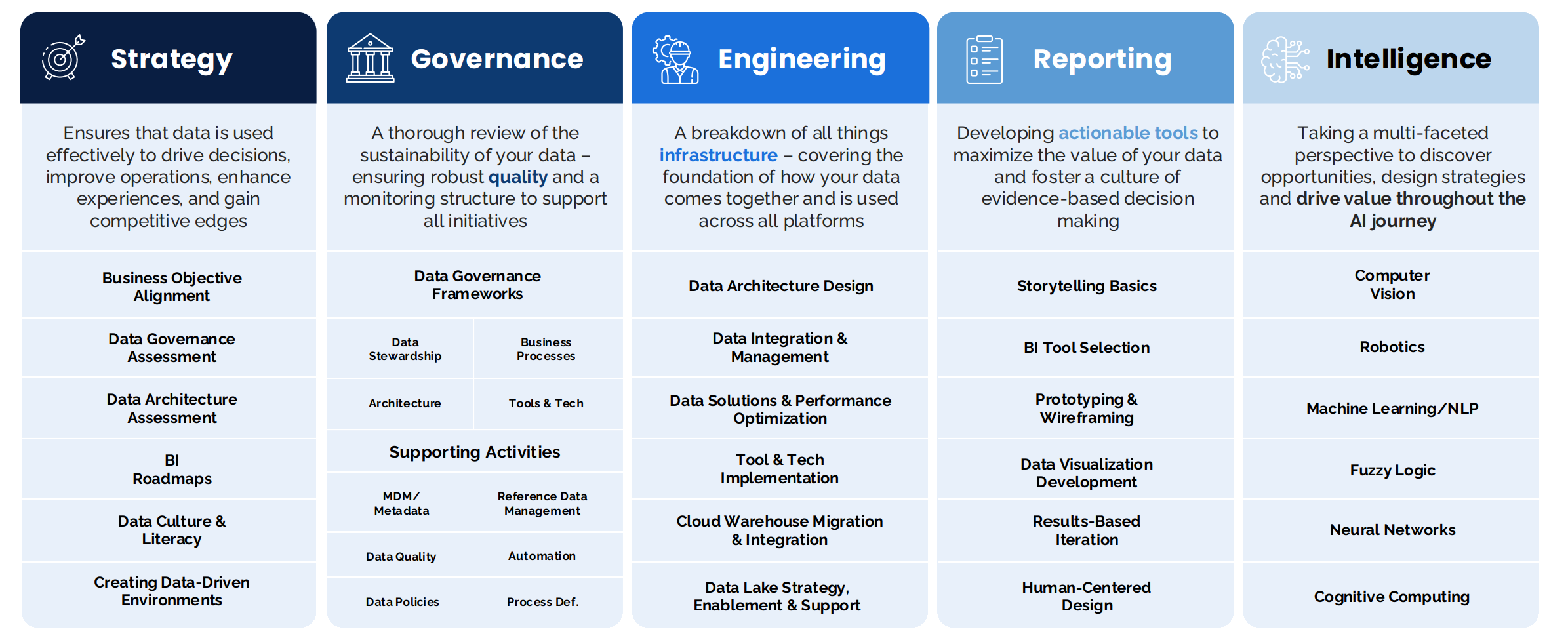 Strategy

Ensures that data is used effectively to drive decisions, improve operations, enhance experiences, and gain competitive edges

Business Objective Alignment

Data Governance Assessment

Data Architecture Assessment

BI Roadmaps

Data Culture & Literacy

Creating Data-Driven Environments

Governance

A thorough review of the sustainability of your data – ensuring robust quality and a monitoring structure to support all initiatives

Data Governance Frameworks

Data Stewardship

Business Processes

Architecture

Tools & Tech

Supporting Activities

MDM/ Metadata

Reference Data Management

Data Quality

Automation

Data Policies

Process Def.

Engineering

A breakdown of all things infrastructure – covering the foundation of how your data comes together and is used across all platforms

Data Architecture Design

Data Integration & Management

Data Solutions & Performance Optimization

Tool & Tech Implementation

Cloud Warehouse Migration & Integration

Data Lake Strategy, Enablement & Support

Reporting

Developing actionable tools to maximize the value of your data and foster a culture of evidence-based decision making

Storytelling Basics

BI Tool Selection

Prototyping & Wireframing

Data Visualization Development

Results-Based Iteration

Human-Centered Design

Intelligence

Taking a multi-faceted perspective to discover opportunities, design strategies and drive value throughout the AI journey

Computer Vision

Robotics

Machine Learning/NLP

Fuzzy Logic

Neural Networks

Cognitive Computing